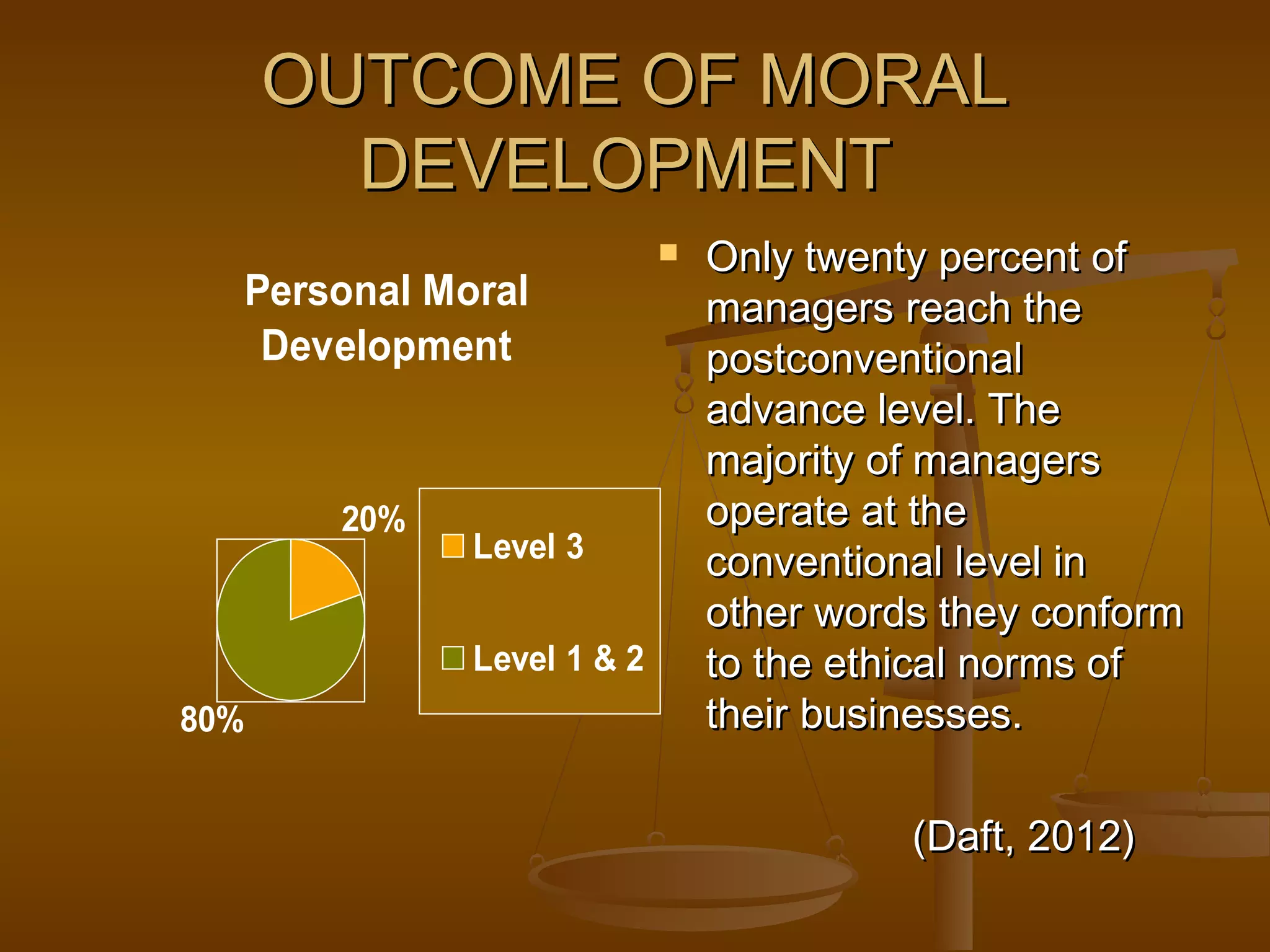 OUTCOME OF MORAL DEVELOPMENT

Personal Moral Development

20%

80%

Level 3

Level 1 & 2

Only twenty percent of managers reach the postconventional advance level. The majority of managers operate at the conventional level in other words they conform to the ethical norms of their businesses.

(Daft, 2012)